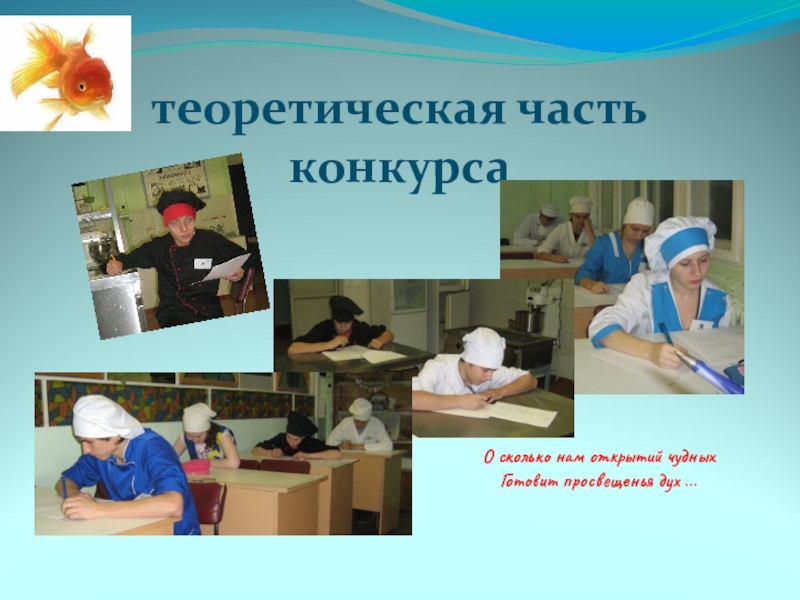 теоретическая часть конкурса

О сколько нам открытий чудных
Готовит просвещенья дух …